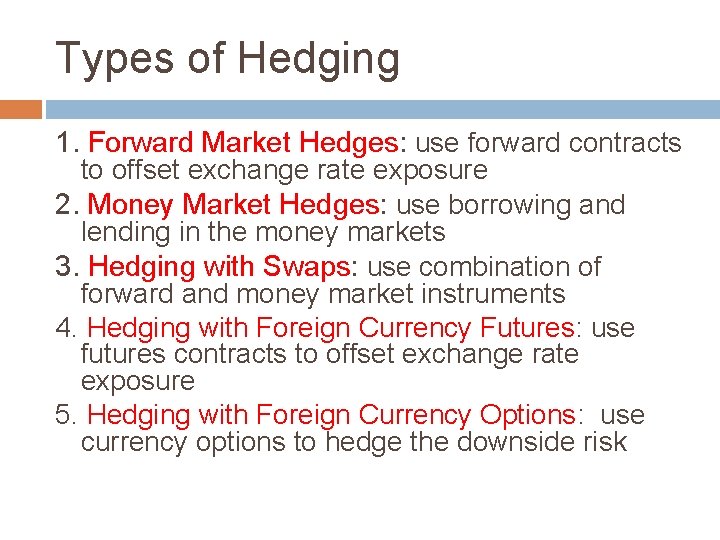 Types of Hedging

1. Forward Market Hedges: use forward contracts to offset exchange rate exposure
2. Money Market Hedges: use borrowing and lending in the money markets
3. Hedging with Swaps: use combination of forward and money market instruments
4. Hedging with Foreign Currency Futures: use futures contracts to offset exchange rate exposure
5. Hedging with Foreign Currency Options: use currency options to hedge the downside risk